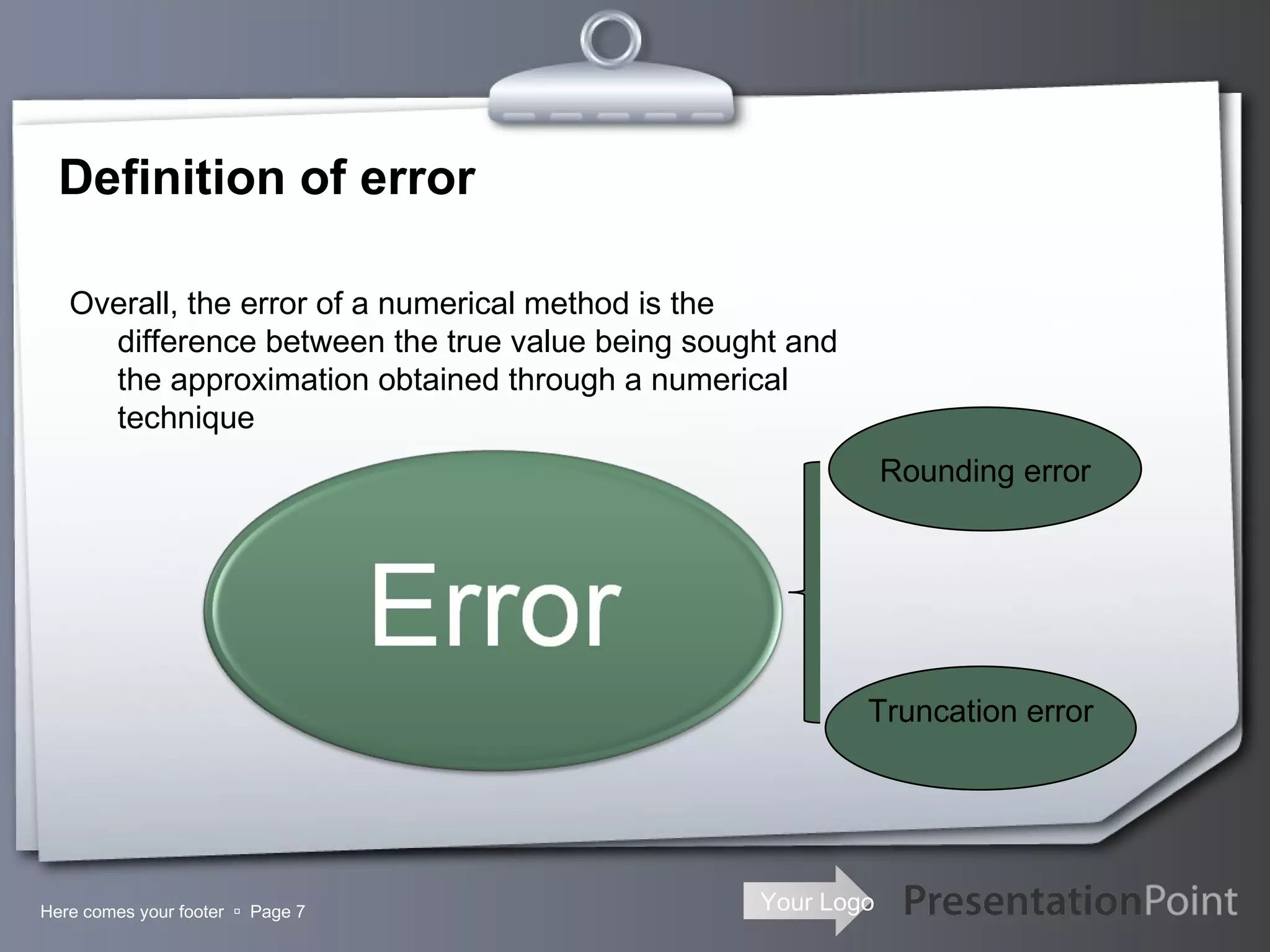 Definition of error

Overall, the error of a numerical method is the difference between the true value being sought and the approximation obtained through a numerical technique

Error

Rounding error

Truncation error

Here comes your footer ▫ Page 7

Your Logo

PresentationPoint